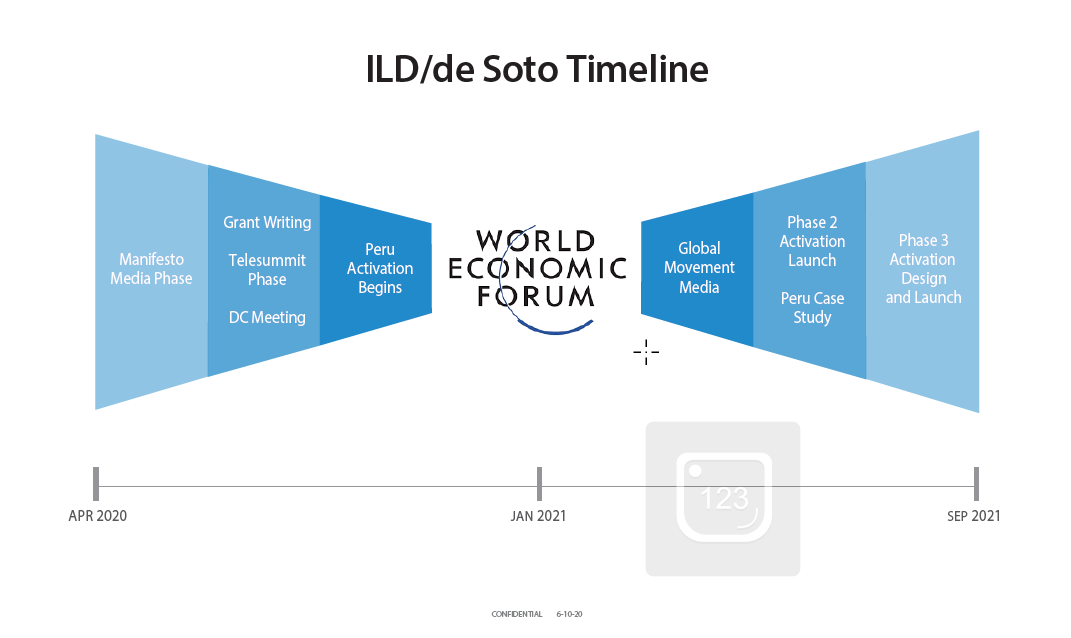 ILD/de Soto Timeline

Manifesto Media Phase

Grant Writing

Telesummit Phase

DC Meeting

Peru Activation Begins

WORLD ECONOMIC FORUM

Global Movement Media

Phase 2 Activation Launch

Peru Case Study

Phase 3 Activation Design and Launch

123

APR 2020

JAN 2021

SEP 2021

CONFIDENTIAL 6-10-20